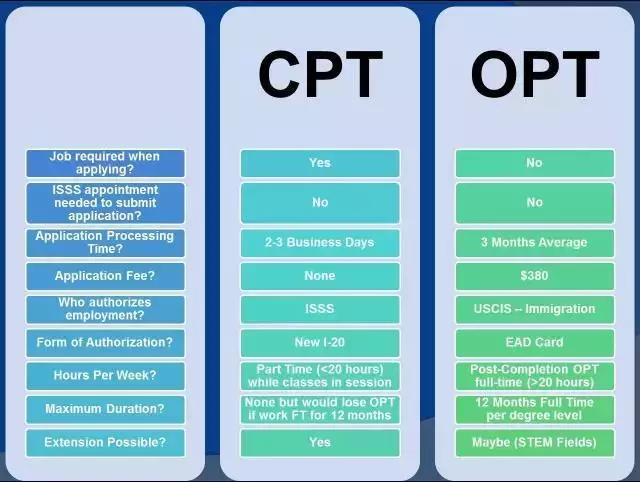 | | CPT | OPT |
|---|---|---|
| Job required when applying? | Yes | No |
| ISSS appointment needed to submit application? | No | No |
| Application Processing Time? | 2-3 Business Days | 3 Months Average |
| Application Fee? | None | $380 |
| Who authorizes employment? | ISSS | USCIS -- Immigration |
| Form of Authorization? | New I-20 | EAD Card |
| Hours Per Week? | Part Time (<20 hours) while classes in session | Post-Completion OPT full-time (>20 hours) |
| Maximum Duration? | None but would lose OPT if work FT for 12 months | 12 Months Full Time per degree level |
| Extension Possible? | Yes | Maybe (STEM Fields) |